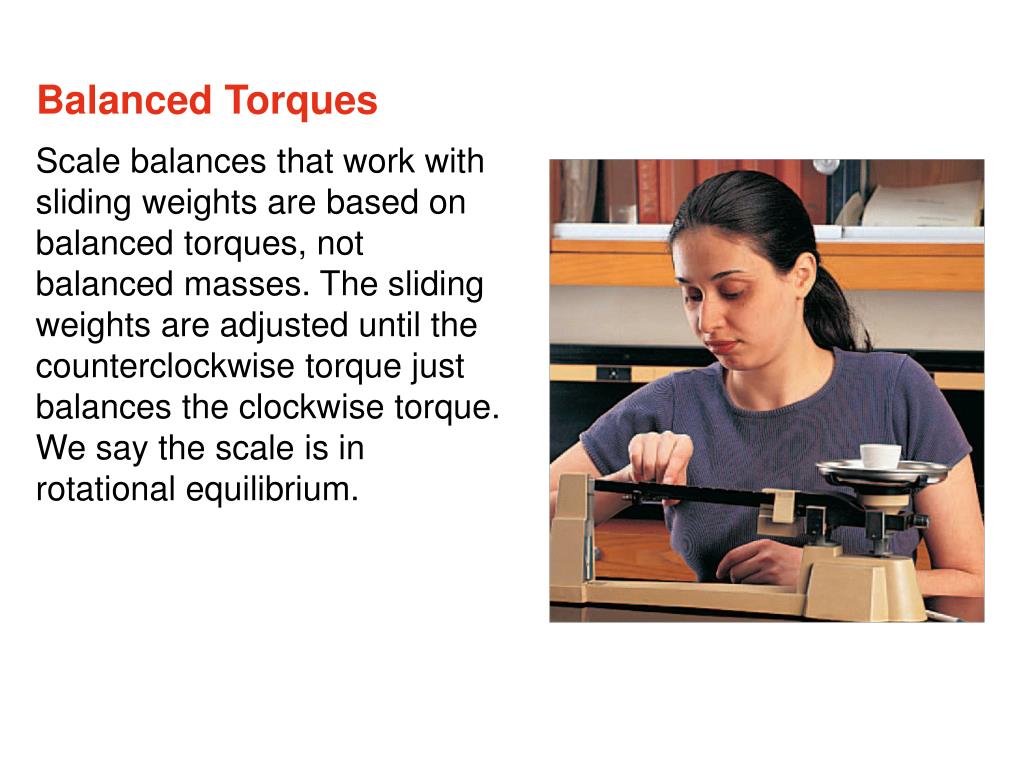 Balanced Torques

Scale balances that work with sliding weights are based on balanced torques, not balanced masses. The sliding weights are adjusted until the counterclockwise torque just balances the clockwise torque. We say the scale is in rotational equilibrium.